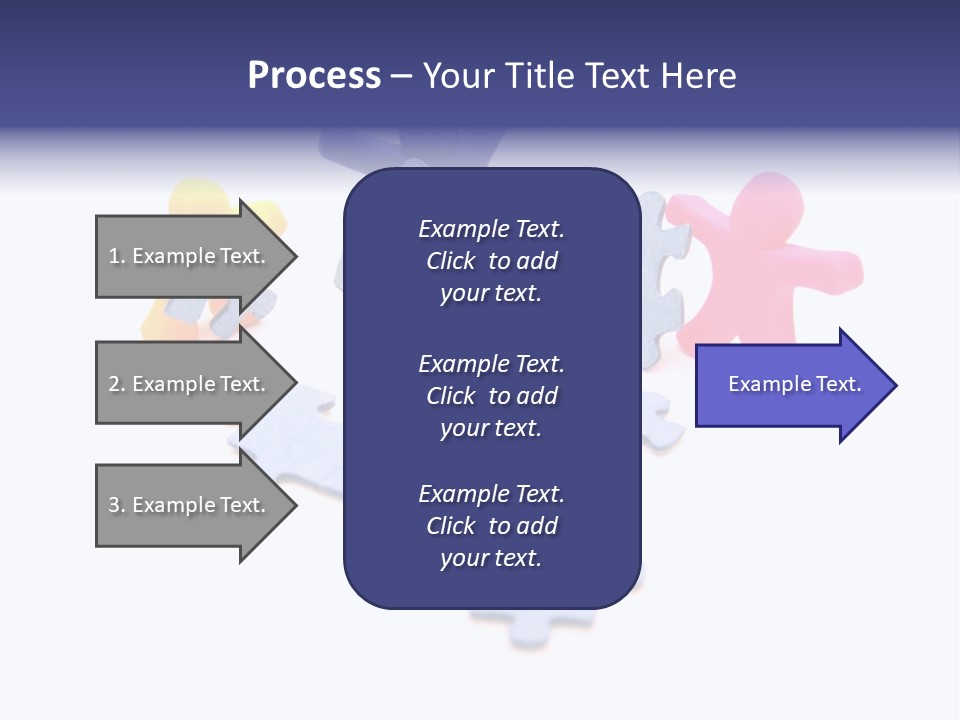 Process – Your Title Text Here

1. Example Text.

2. Example Text.

3. Example Text.

Example Text. Click to add your text.

Example Text. Click to add your text.

Example Text. Click to add your text.

Example Text.